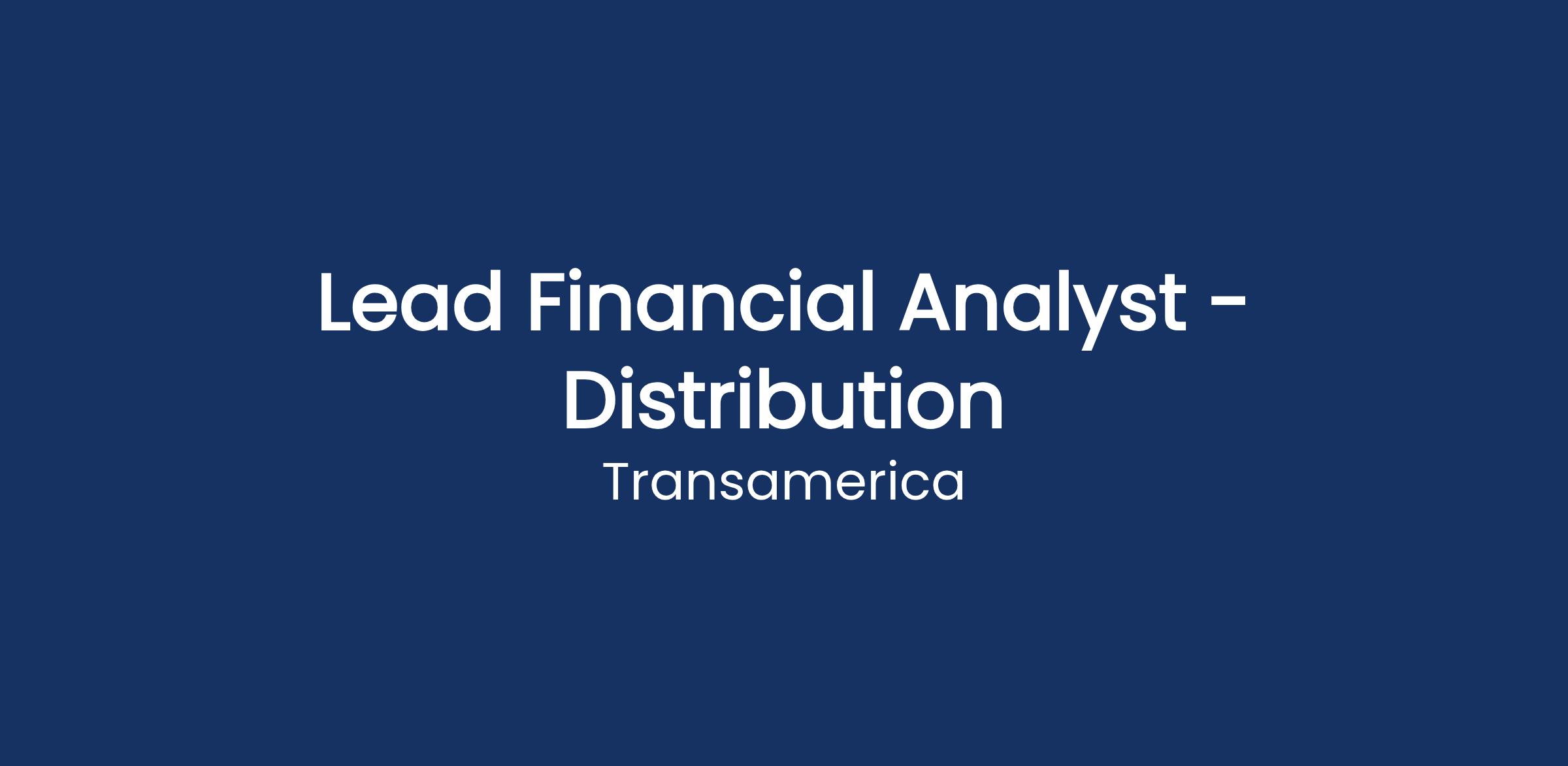 Lead Financial Analyst - Distribution

Transamerica